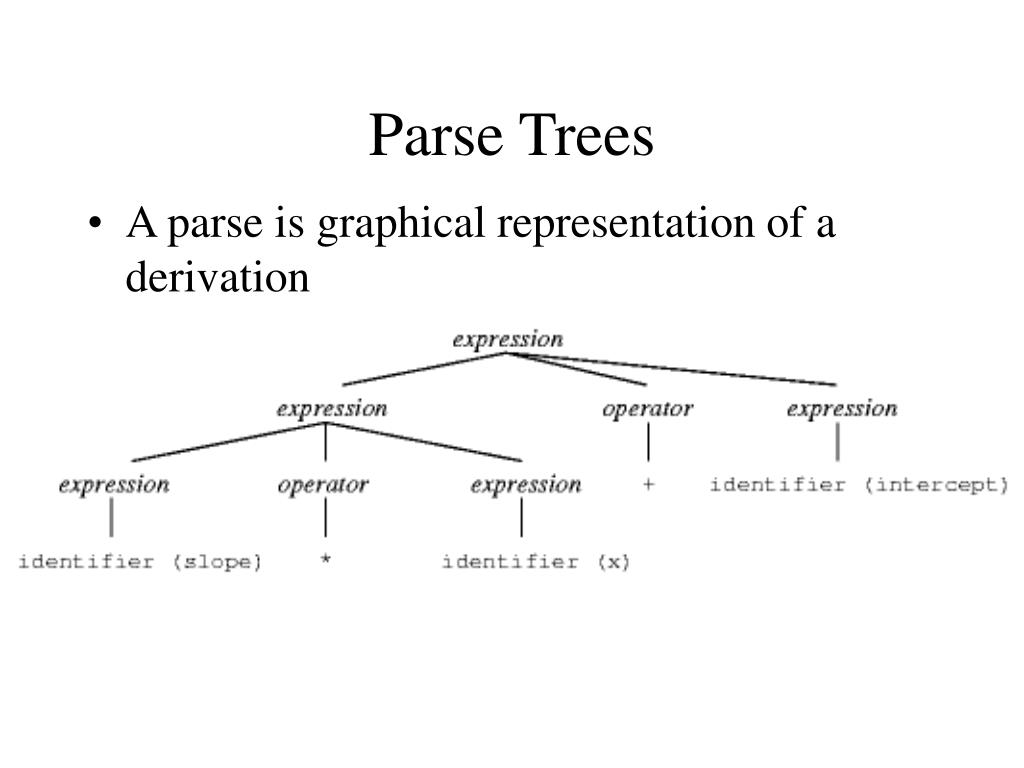 Parse Trees

• A parse is graphical representation of a derivation

expression

expression

operator

expression

expression

operator

expression

+

identifier (intercept)

identifier (slope)

*

identifier (x)